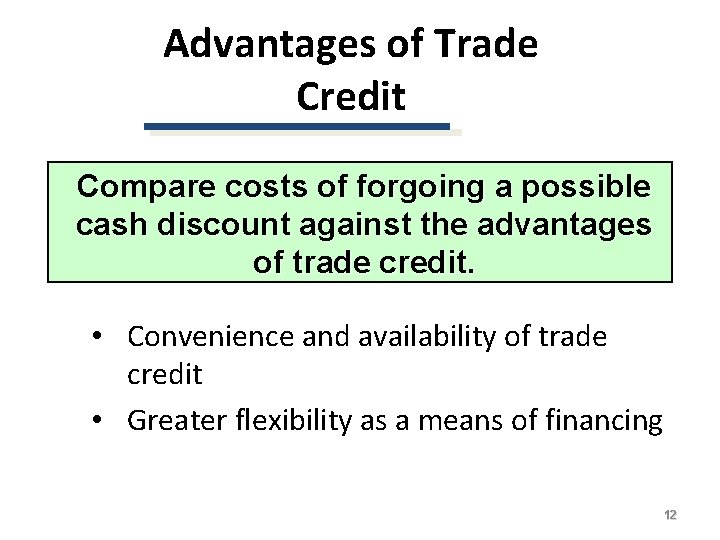 Advantages of Trade Credit

Compare costs of forgoing a possible cash discount against the advantages of trade credit.

• Convenience and availability of trade credit
• Greater flexibility as a means of financing

12